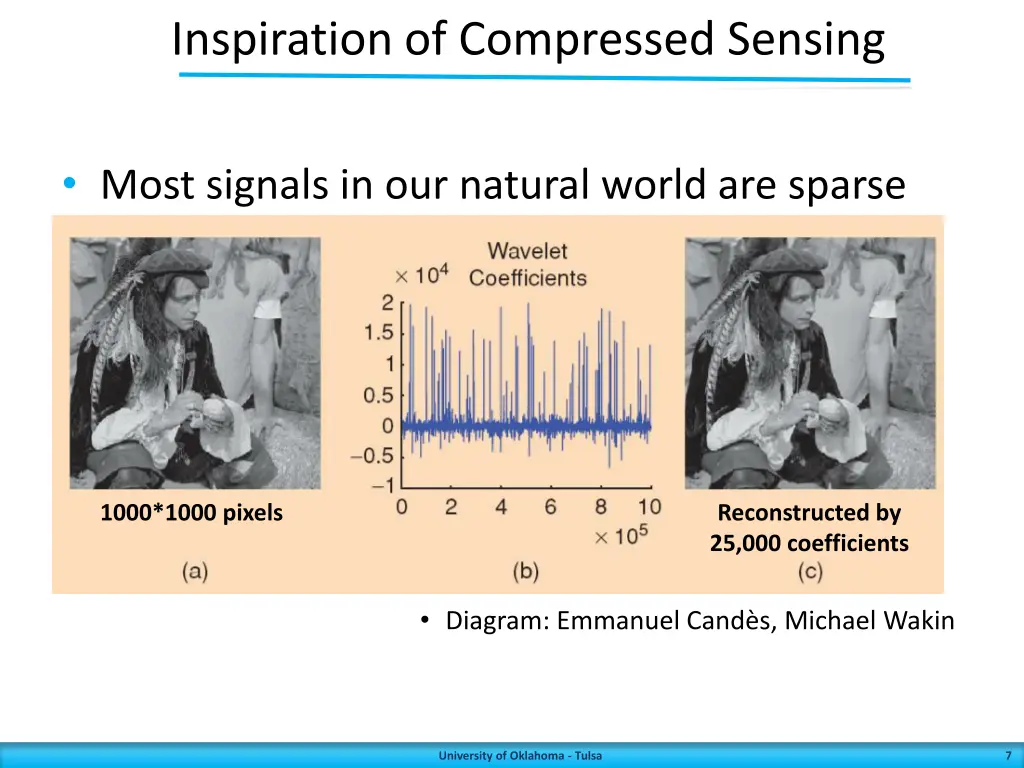 Inspiration of Compressed Sensing

• Most signals in our natural world are sparse

Wavelet Coefficients

$\times 10^4$

2
1.5
1
0.5
0
−0.5
−1

0 2 4 6 8 10

$\times 10^5$

1000*1000 pixels

Reconstructed by 25,000 coefficients

(a) (b) (c)

• Diagram: Emmanuel Candès, Michael Wakin

University of Oklahoma - Tulsa

7